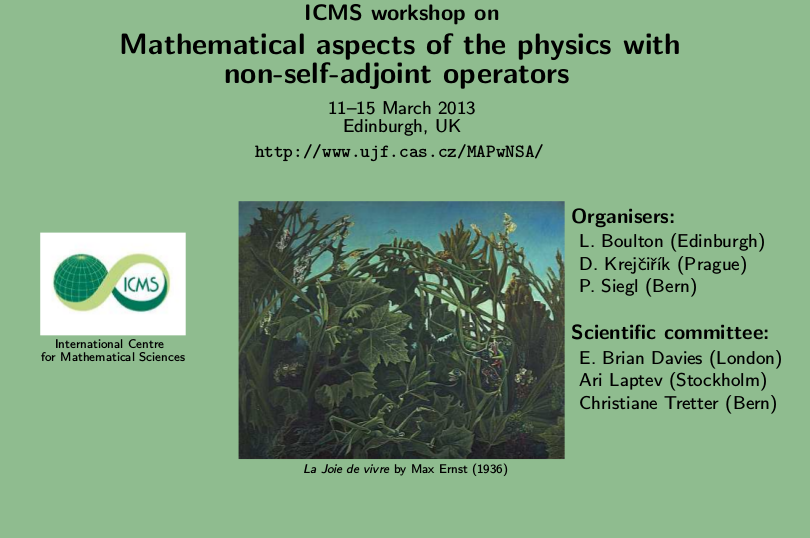 ICMS workshop on

Mathematical aspects of the physics with non-self-adjoint operators

11–15 March 2013
Edinburgh, UK

http://www.ujf.cas.cz/MAPwNSA/

ICMS

International Centre for Mathematical Sciences

La Joie de vivre by Max Ernst (1936)

Organisers:
L. Boulton (Edinburgh)
D. Krejčiřík (Prague)
P. Siegl (Bern)

Scientific committee:
E. Brian Davies (London)
Ari Laptev (Stockholm)
Christiane Tretter (Bern)